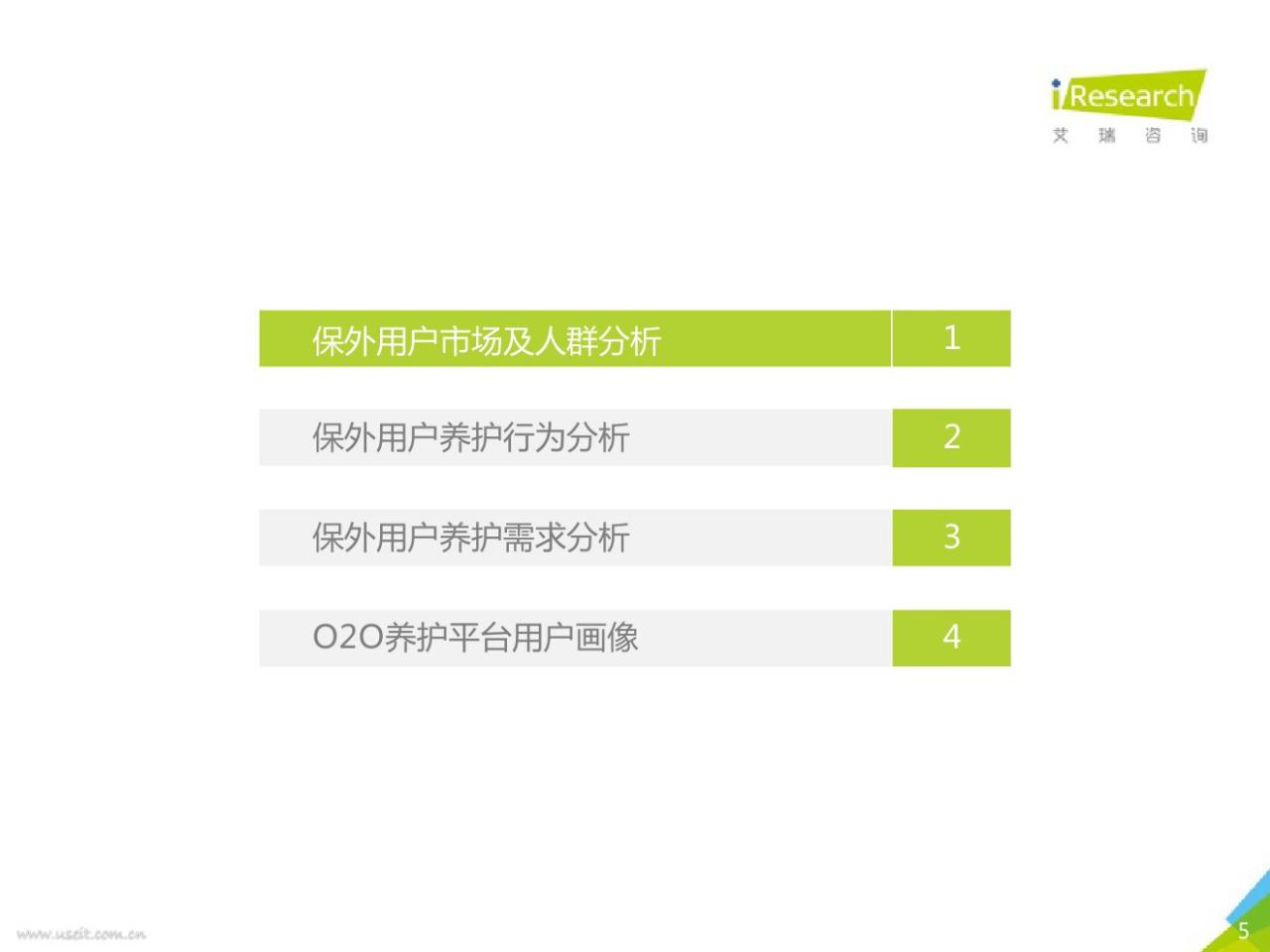 iResearch
艾 瑞 咨 询

保外用户市场及人群分析 1

保外用户养护行为分析 2

保外用户养护需求分析 3

O2O养护平台用户画像 4

www.useit.com.cn

5